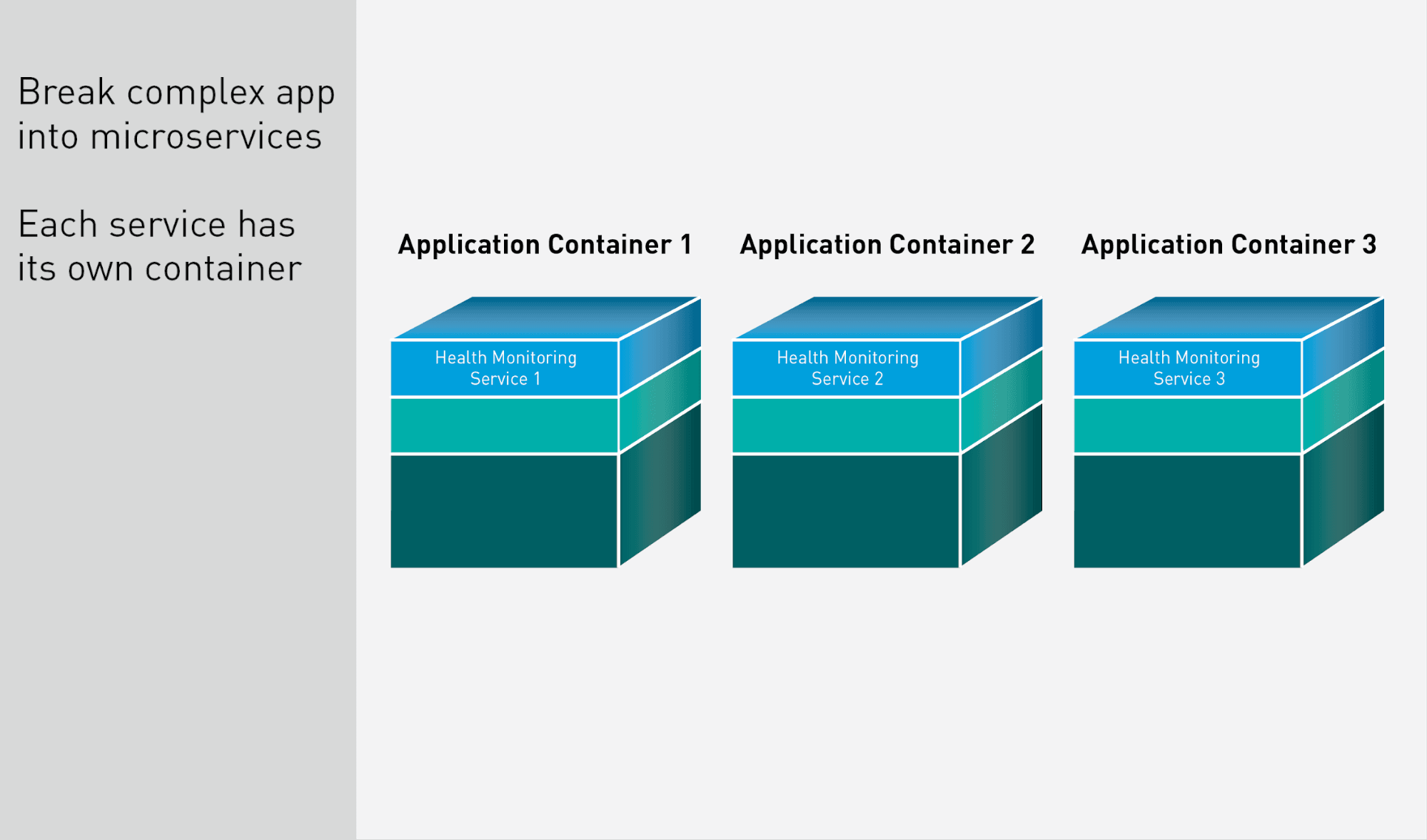 Break complex app into microservices

Each service has its own container

Application Container 1

Health Monitoring Service 1

Application Container 2

Health Monitoring Service 2

Application Container 3

Health Monitoring Service 3